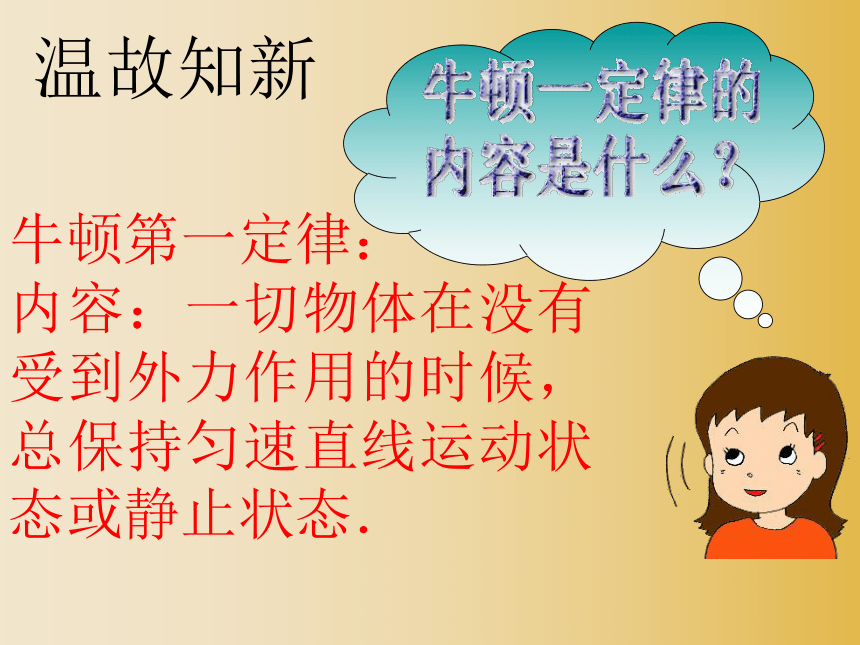 温故知新

牛顿一定律的内容是什么？

牛顿第一定律：
内容：一切物体在没有受到外力作用的时候，总保持匀速直线运动状态或静止状态.